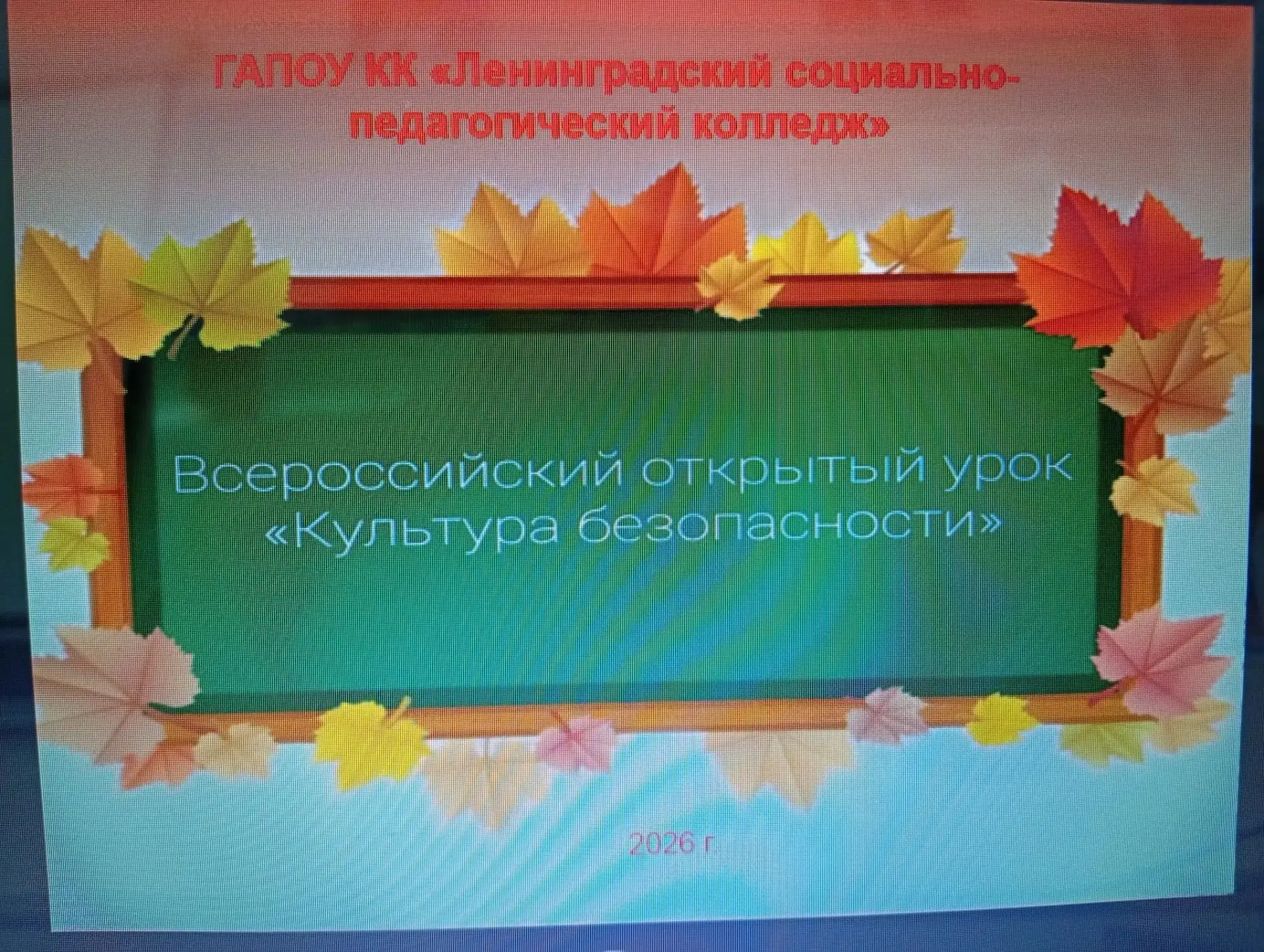 ГАПОУ КК «Ленинградский социально-педагогический колледж»

Всероссийский открытый урок «Культура безопасности»

2026 г.